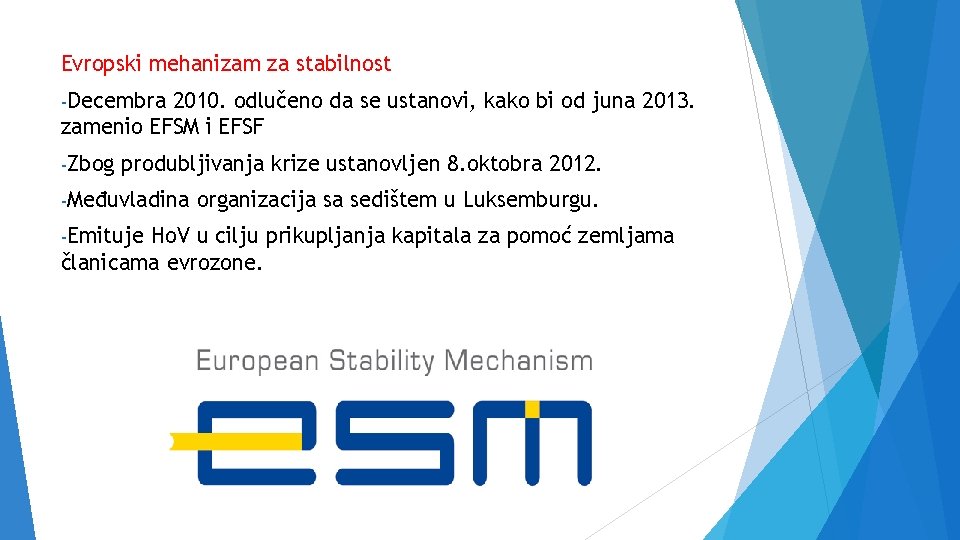 Evropski mehanizam za stabilnost

-Decembra 2010. odlučeno da se ustanovi, kako bi od juna 2013. zamenio EFSM i EFSF

-Zbog produbljivanja krize ustanovljen 8.oktobra 2012.

-Međuvladina organizacija sa sedištem u Luksemburgu.

-Emituje HoV u cilju prikupljanja kapitala za pomoć zemljama članicama evrozone.

European Stability Mechanism

esm